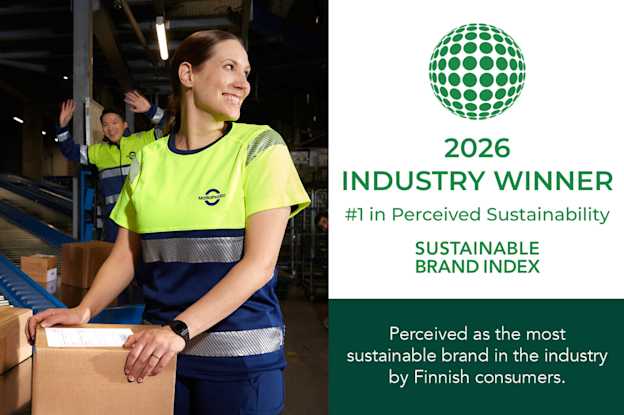 2026
INDUSTRY WINNER
#1 in Perceived Sustainability

SUSTAINABLE
BRAND INDEX

Perceived as the most sustainable brand in the industry by Finnish consumers.